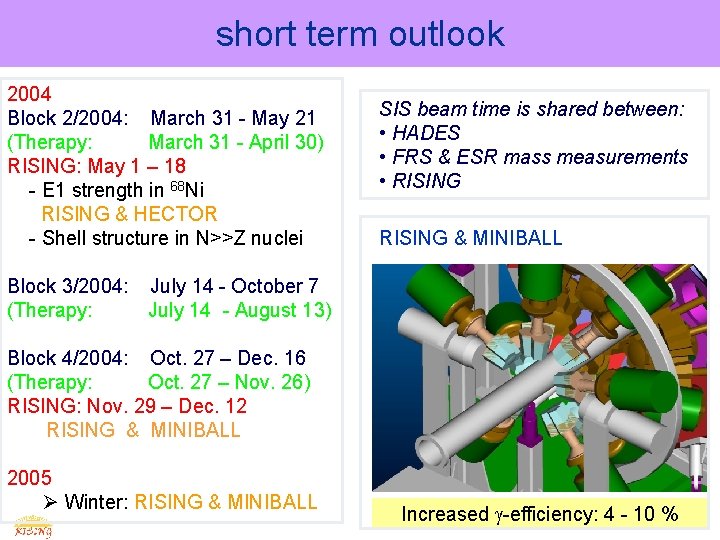 short term outlook

2004
Block 2/2004: March 31 - May 21
(Therapy: March 31 - April 30)
RISING: May 1 – 18
- E1 strength in $^{68}$Ni
RISING & HECTOR
- Shell structure in N>>Z nuclei

Block 3/2004: July 14 - October 7
(Therapy: July 14 - August 13)

Block 4/2004: Oct. 27 – Dec. 16
(Therapy: Oct. 27 – Nov. 26)
RISING: Nov. 29 – Dec. 12
RISING & MINIBALL

2005
➢ Winter: RISING & MINIBALL

RISING

SIS beam time is shared between:
• HADES
• FRS & ESR mass measurements
• RISING

RISING & MINIBALL

Increased $\gamma$-efficiency: 4 - 10 %